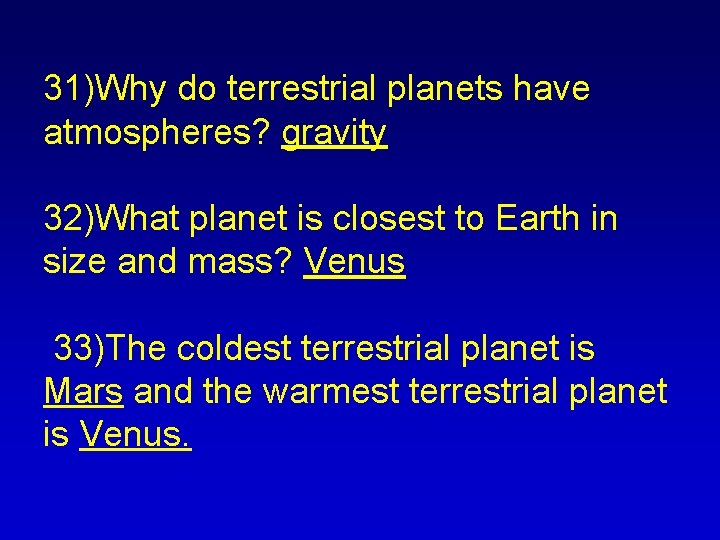 31)Why do terrestrial planets have atmospheres? gravity

32)What planet is closest to Earth in size and mass? Venus

33)The coldest terrestrial planet is Mars and the warmest terrestrial planet is Venus.